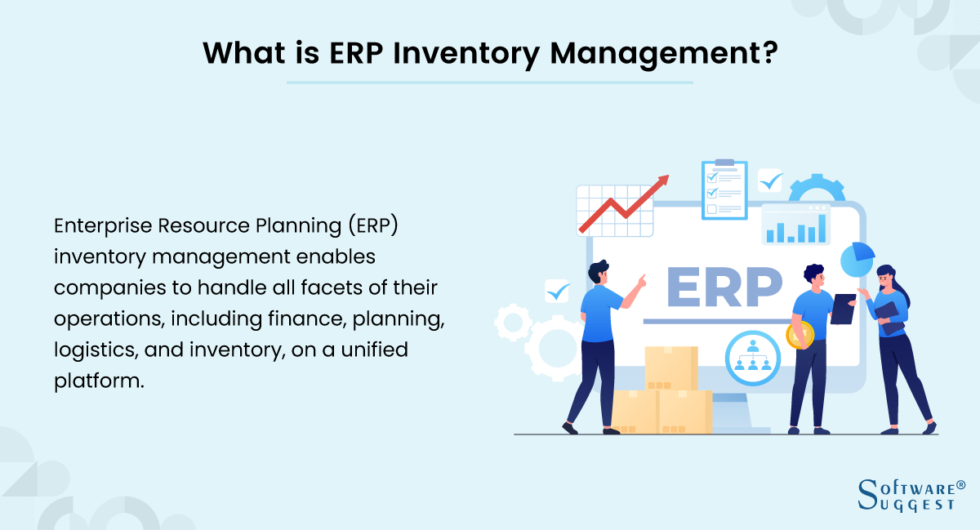 What is ERP Inventory Management?

Enterprise Resource Planning (ERP) inventory management enables companies to handle all facets of their operations, including finance, planning, logistics, and inventory, on a unified platform.

ERP

SOFTWARE® SUGGEST